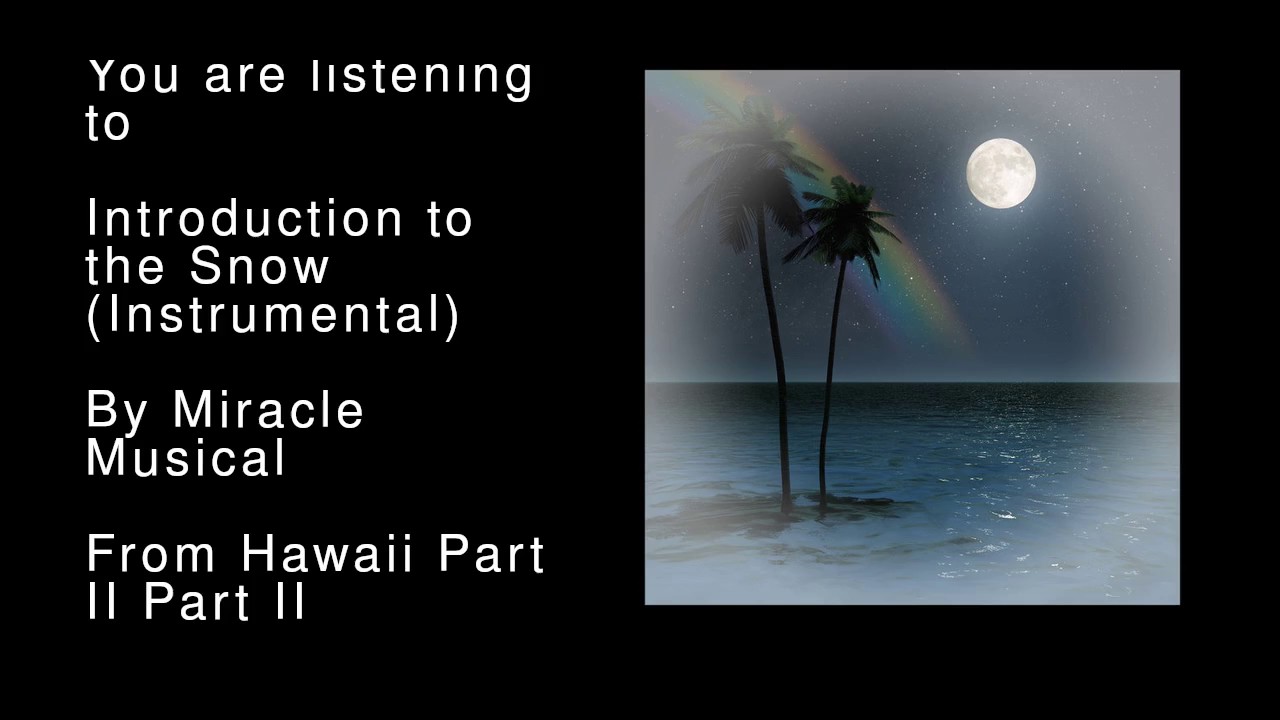 You are listening to

Introduction to the Snow (Instrumental)

By Miracle Musical

From Hawaii Part II Part II